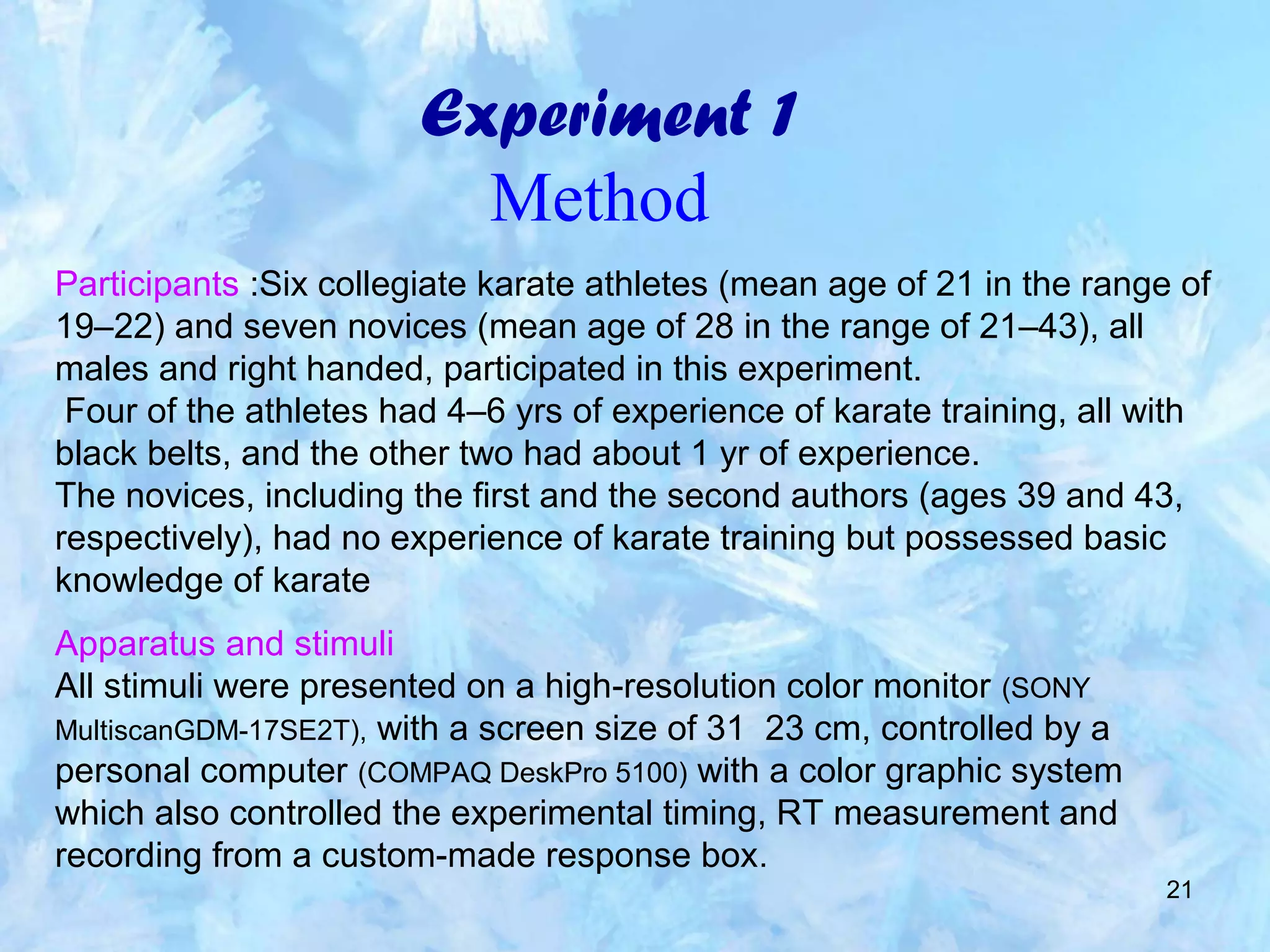 Experiment 1
Method

Participants :Six collegiate karate athletes (mean age of 21 in the range of 19–22) and seven novices (mean age of 28 in the range of 21–43), all males and right handed, participated in this experiment.
Four of the athletes had 4–6 yrs of experience of karate training, all with black belts, and the other two had about 1 yr of experience.
The novices, including the first and the second authors (ages 39 and 43, respectively), had no experience of karate training but possessed basic knowledge of karate

Apparatus and stimuli
All stimuli were presented on a high-resolution color monitor (SONY MultiscanGDM-17SE2T), with a screen size of 31 23 cm, controlled by a personal computer (COMPAQ DeskPro 5100) with a color graphic system which also controlled the experimental timing, RT measurement and recording from a custom-made response box.

21